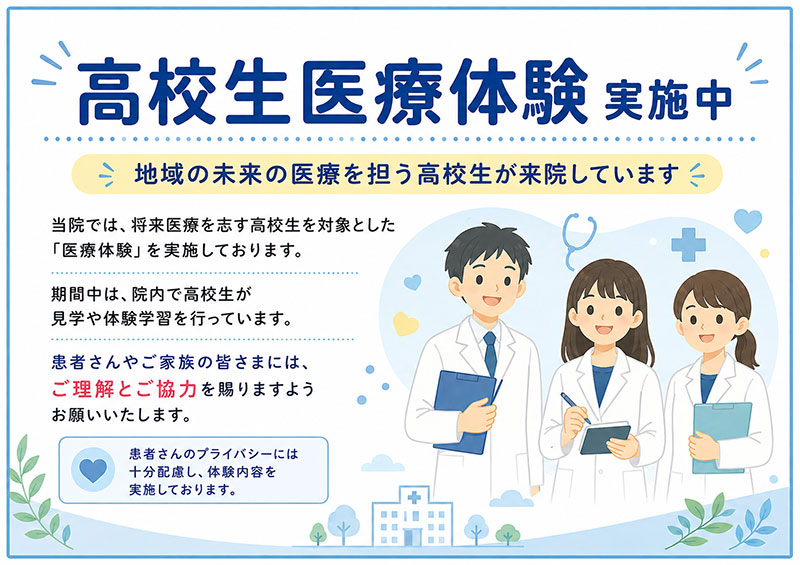 高校生医療体験 実施中

地域の未来の医療を担う高校生が来院しています

当院では、将来医療を志す高校生を対象とした「医療体験」を実施しております。

期間中は、院内で高校生が見学や体験学習を行っています。

患者さんやご家族の皆さまには、ご理解とご協力を賜りますようお願いいたします。

患者さんのプライバシーには十分配慮し、体験内容を実施しております。